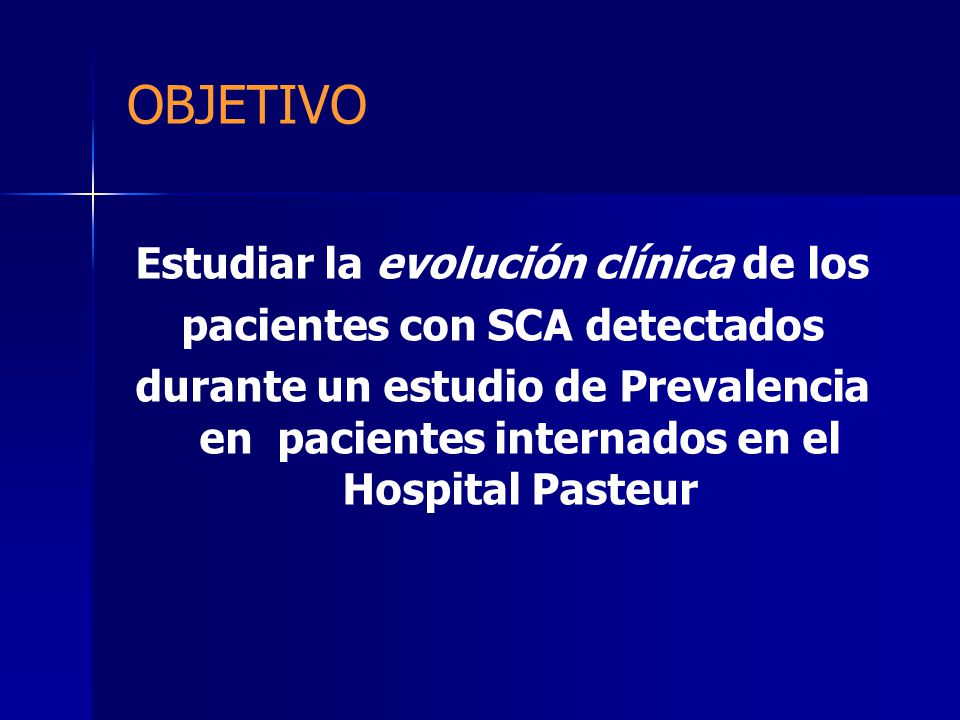 OBJETIVO

Estudiar la evolución clínica de los pacientes con SCA detectados durante un estudio de Prevalencia en pacientes internados en el Hospital Pasteur